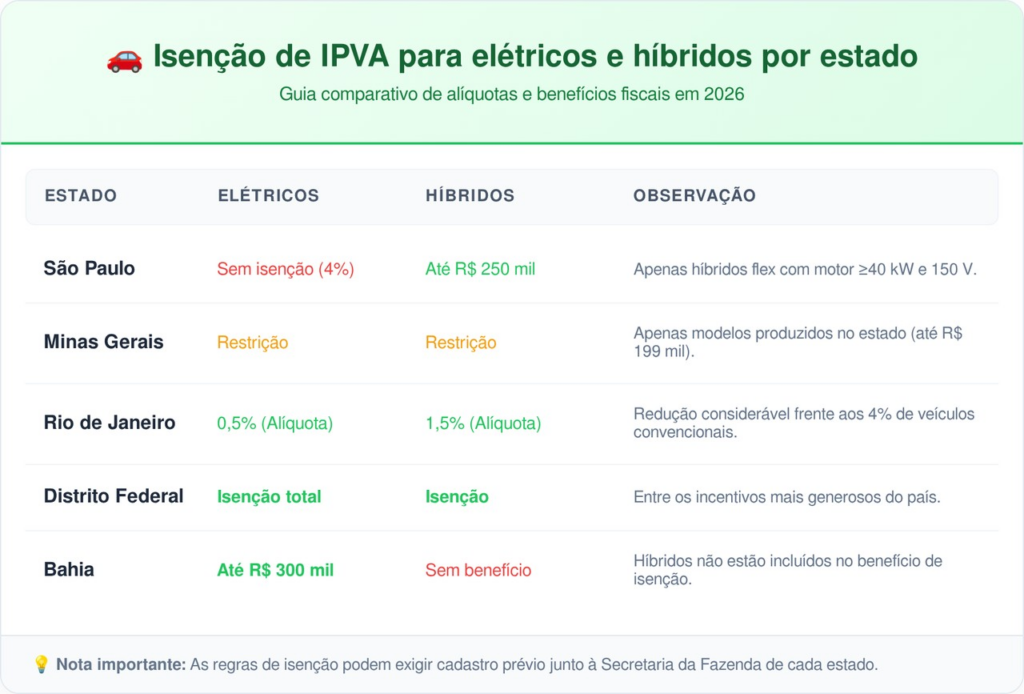 🚗 Isenção de IPVA para elétricos e híbridos por estado

Guia comparativo de alíquotas e benefícios fiscais em 2026

| ESTADO | ELÉTRICOS | HÍBRIDOS | OBSERVAÇÃO |
|---|---|---|---|
| São Paulo | Sem isenção (4%) | Até R$ 250 mil | Apenas híbridos flex com motor ≥40 kW e 150 V. |
| Minas Gerais | Restrição | Restrição | Apenas modelos produzidos no estado (até R$ 199 mil). |
| Rio de Janeiro | 0,5% (Alíquota) | 1,5% (Alíquota) | Redução considerável frente aos 4% de veículos convencionais. |
| Distrito Federal | Isenção total | Isenção | Entre os incentivos mais generosos do país. |
| Bahia | Até R$ 300 mil | Sem benefício | Híbridos não estão incluídos no benefício de isenção. |

💡 Nota importante: As regras de isenção podem exigir cadastro prévio junto à Secretaria da Fazenda de cada estado.